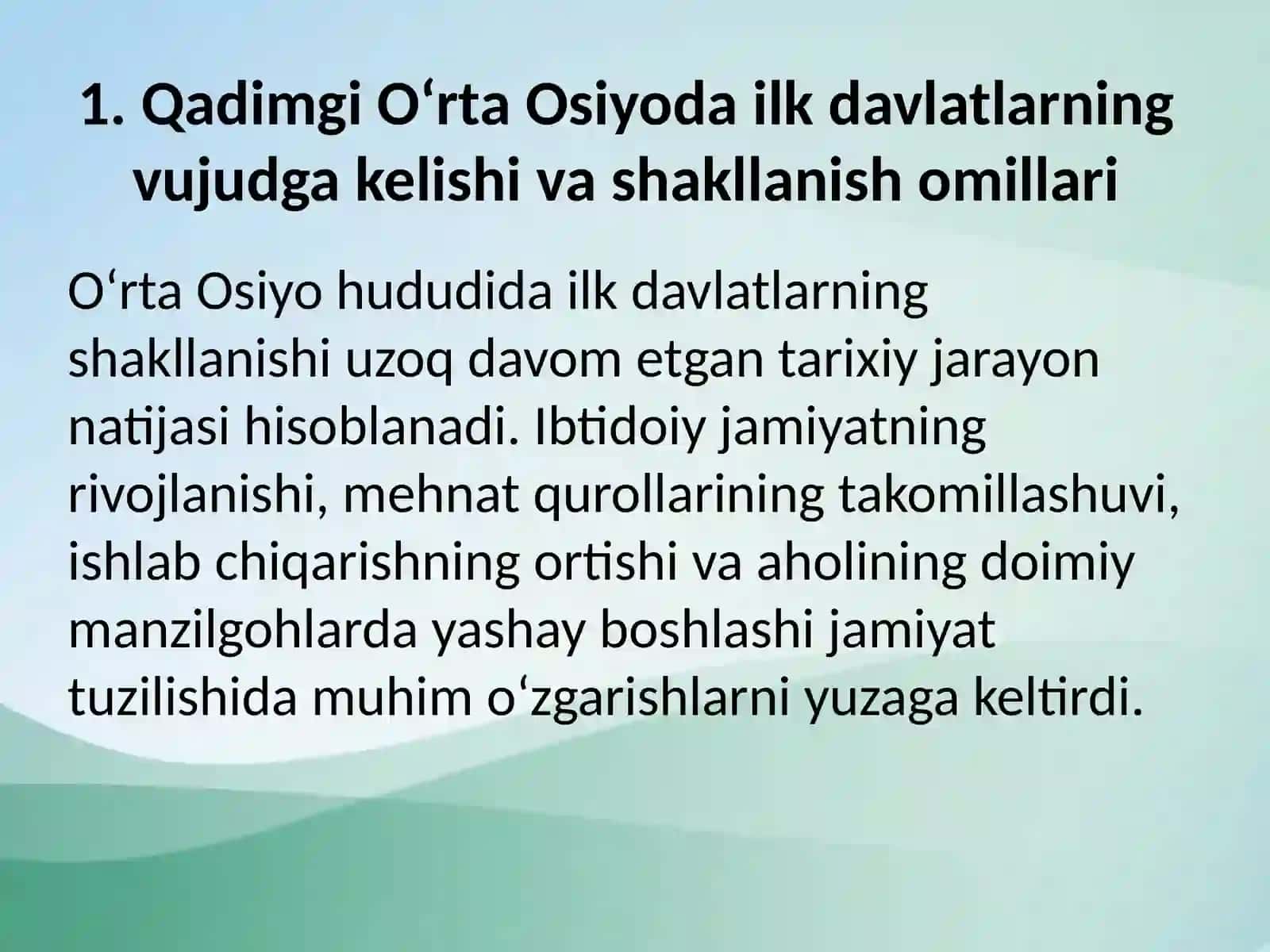 1. Qadimgi O‘rta Osiyoda ilk davlatlarning vujudga kelishi va shakllanish omillari

O‘rta Osiyo hududida ilk davlatlarning shakllanishi uzoq davom etgan tarixiy jarayon natijasi hisoblanadi. Ibtidoiy jamiyatning rivojlanishi, mehnat qurollarining takomillashuvi, ishlab chiqarishning ortishi va aholining doimiy manzilgohlarda yashay boshlashi jamiyat tuzilishida muhim o‘zgarishlarni yuzaga keltirdi.